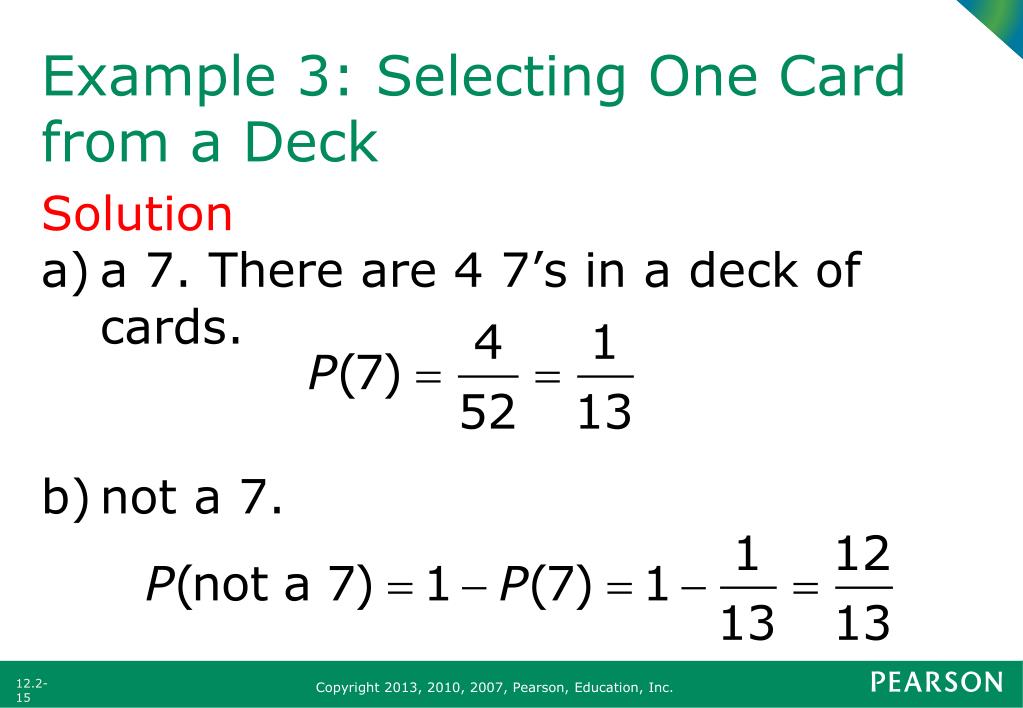 Example 3: Selecting One Card from a Deck

Solution

a) a 7. There are 4 7’s in a deck of cards.

$P(7) = \frac{4}{52} = \frac{1}{13}$

b) not a 7.

$P(\text{not a 7}) = 1 - P(7) = 1 - \frac{1}{13} = \frac{12}{13}$

12.2-15

Copyright 2013, 2010, 2007, Pearson, Education, Inc.

PEARSON